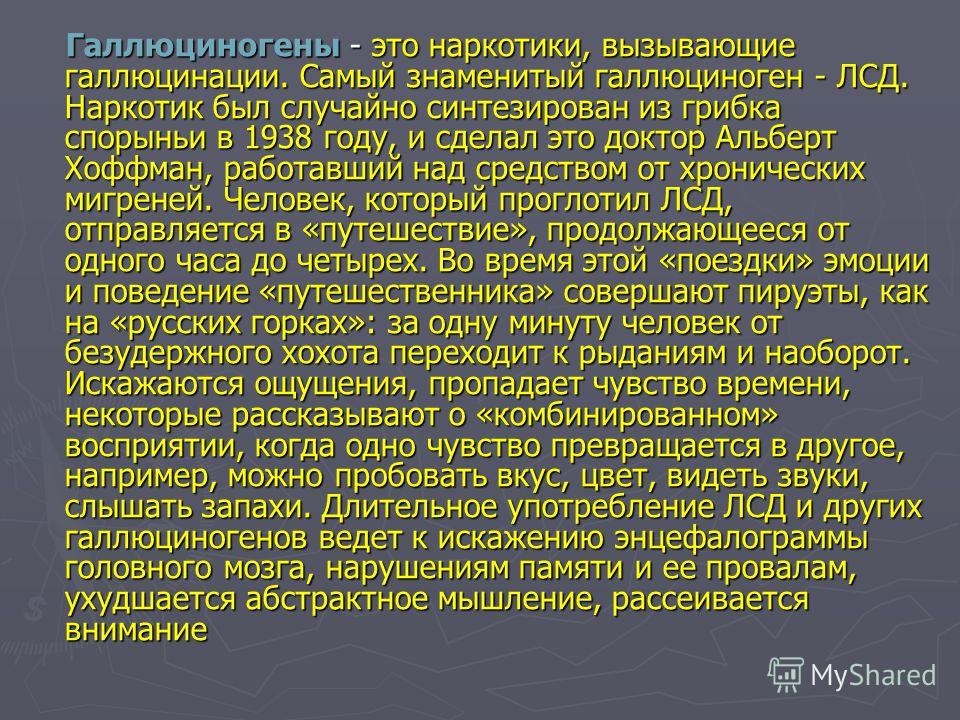 Галлюциногены - это наркотики, вызывающие галлюцинации. Самый знаменитый галлюциноген - ЛСД. Наркотик был случайно синтезирован из грибка спорыньи в 1938 году, и сделал это доктор Альберт Хоффман, работавший над средством от хронических мигреней. Человек, который проглотил ЛСД, отправляется в «путешествие», продолжающееся от одного часа до четырех. Во время этой «поездки» эмоции и поведение «путешественника» совершают пируэты, как на «русских горках»: за одну минуту человек от безудержного хохота переходит к рыданиям и наоборот. Искажаются ощущения, пропадает чувство времени, некоторые рассказывают о «комбинированном» восприятии, когда одно чувство превращается в другое, например, можно пробовать вкус, цвет, видеть звуки, слышать запахи. Длительное употребление ЛСД и других галлюциногенов ведет к искажению энцефалограммы головного мозга, нарушениям памяти и ее провалам, ухудшается абстрактное мышление, рассеивается внимание

MyShared